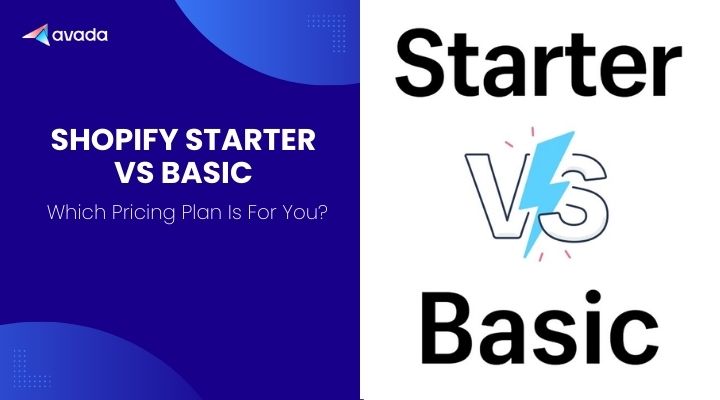 avada

SHOPIFY STARTER VS BASIC

Which Pricing Plan Is For You?

Starter

VS

Basic